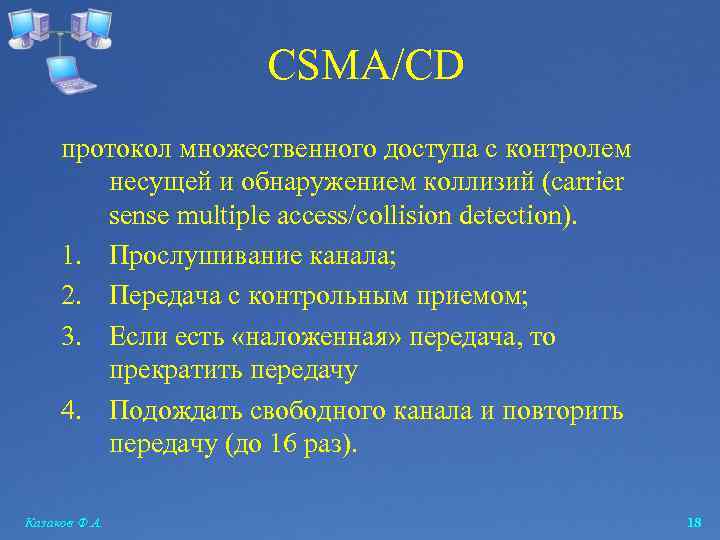 CSMA/CD

протокол множественного доступа с контролем несущей и обнаружением коллизий (carrier sense multiple access/collision detection).

1. Прослушивание канала;
2. Передача с контрольным приемом;
3. Если есть «наложенная» передача, то прекратить передачу
4. Подождать свободного канала и повторить передачу (до 16 раз).

Казаков Ф.А.

18